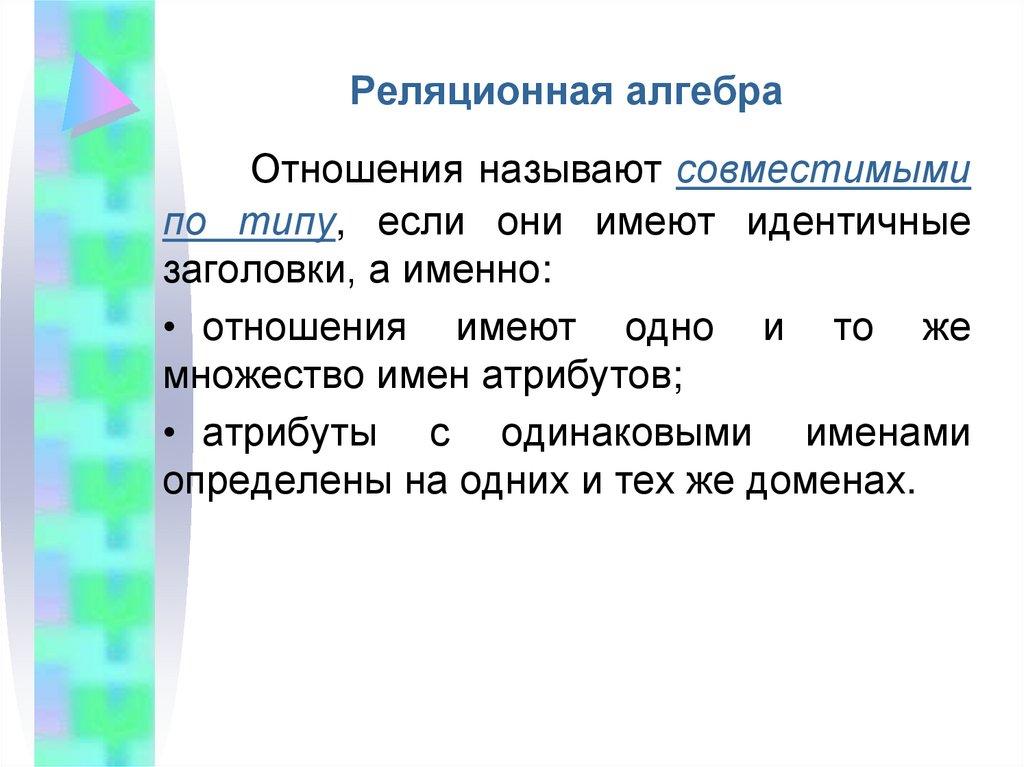 Реляционная алгебра

Отношения называют совместимыми по типу, если они имеют идентичные заголовки, а именно:

• отношения имеют одно и то же множество имен атрибутов;

• атрибуты с одинаковыми именами определены на одних и тех же доменах.